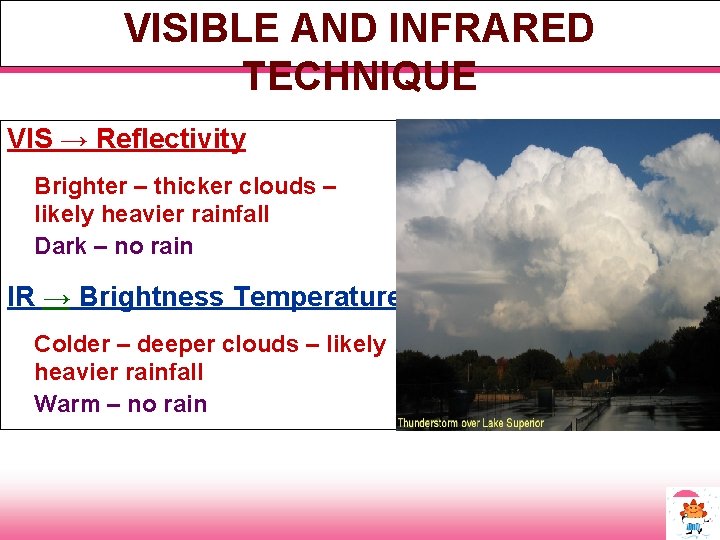 VISIBLE AND INFRARED TECHNIQUE

VIS → Reflectivity

Brighter – thicker clouds – likely heavier rainfall

Dark – no rain

IR → Brightness Temperature

Colder – deeper clouds – likely heavier rainfall

Warm – no rain

Thunderstorm over Lake Superior